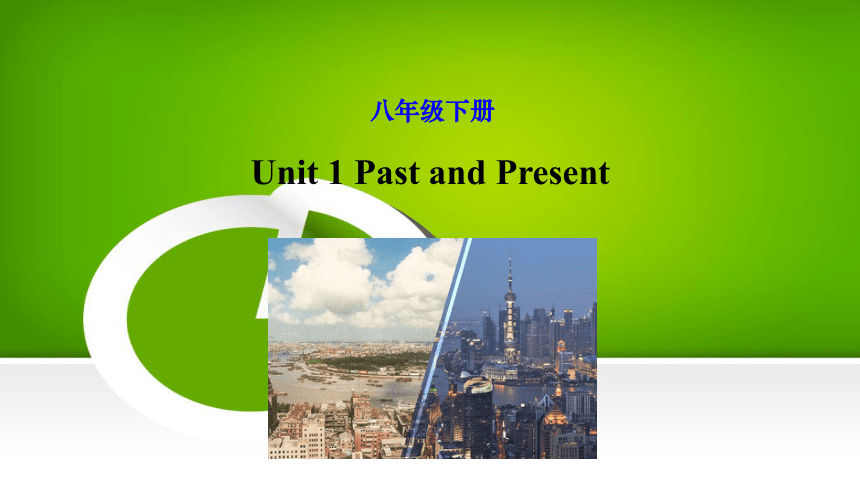 八年级下册

Unit 1 Past and Present